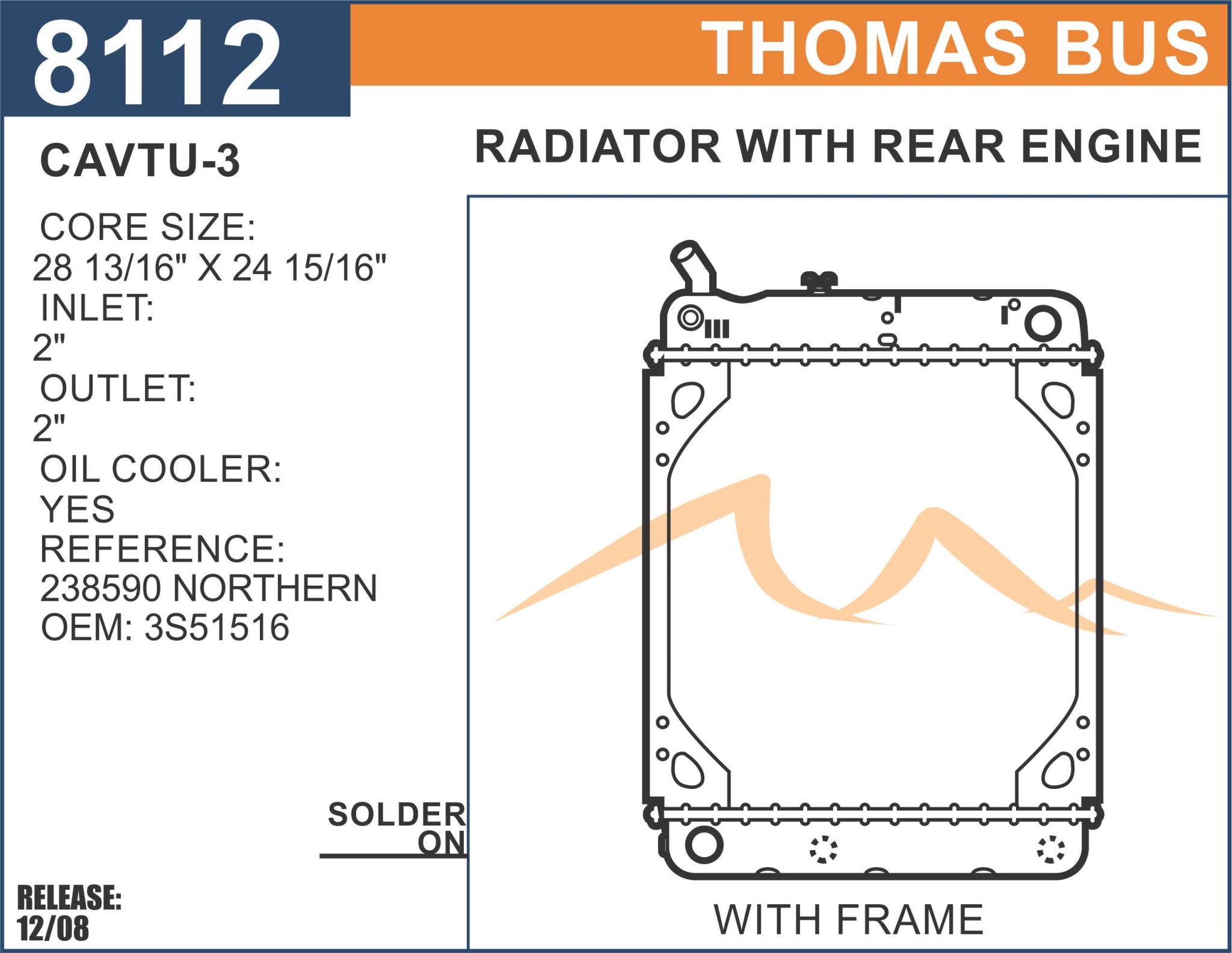 8112

THOMAS BUS

CAVTU-3

RADIATOR WITH REAR ENGINE

CORE SIZE:
28 13/16" X 24 15/16"
INLET:
2"
OUTLET:
2"
OIL COOLER:
YES
REFERENCE:
238590 NORTHERN
OEM: 3S51516

SOLDER ON

RELEASE:
12/08

WITH FRAME